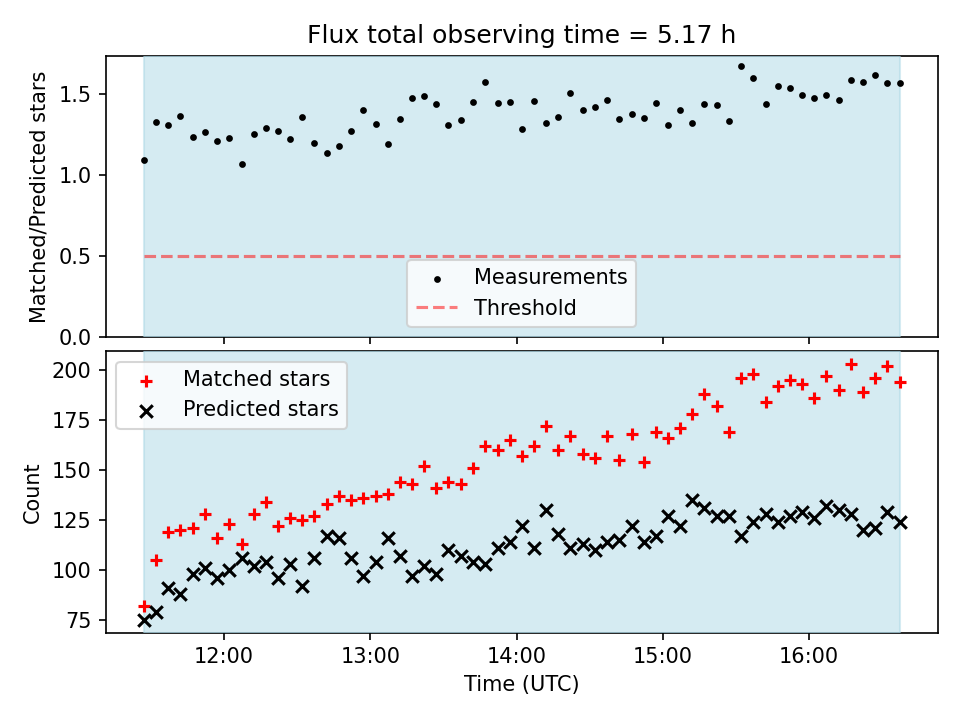 Flux total observing time = 5.17 h

Matched/Predicted stars

1.5
1.0
0.5
0.0

Measurements
Threshold

Matched stars
Predicted stars

Count

200
175
150
125
100
75

12:00
13:00
14:00
15:00
16:00

Time (UTC)